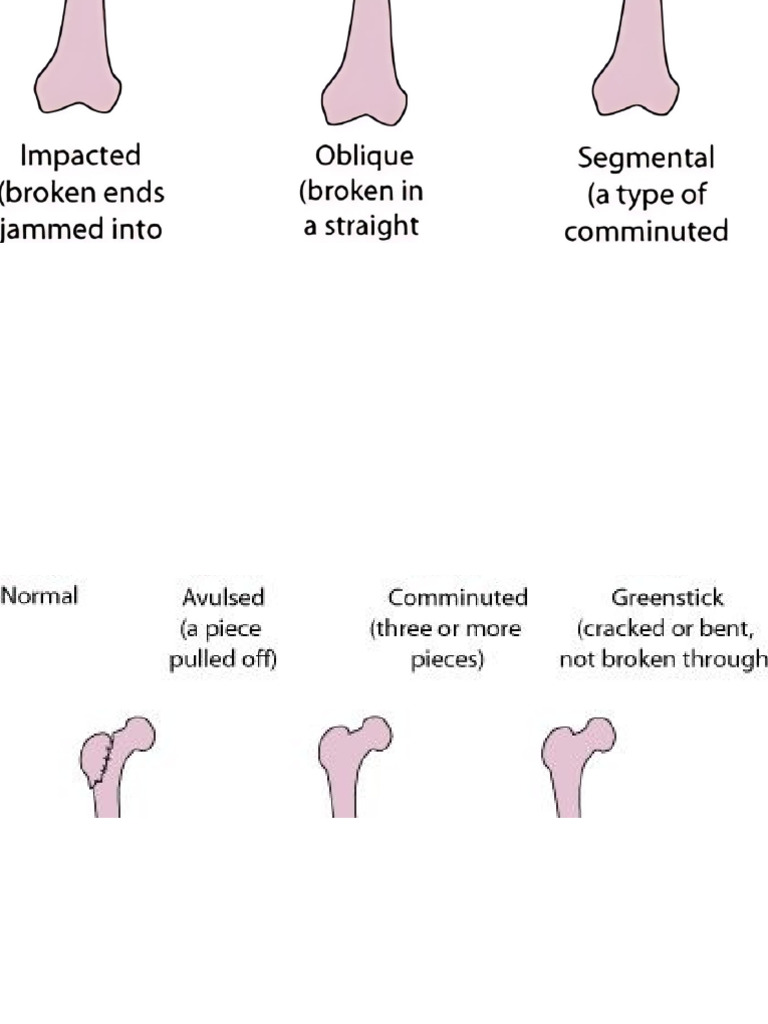 Impacted (broken ends jammed into

Oblique (broken in a straight

Segmental (a type of comminuted

Normal

Avulsed (a piece pulled off)

Comminuted (three or more pieces)

Greenstick (cracked or bent, not broken through